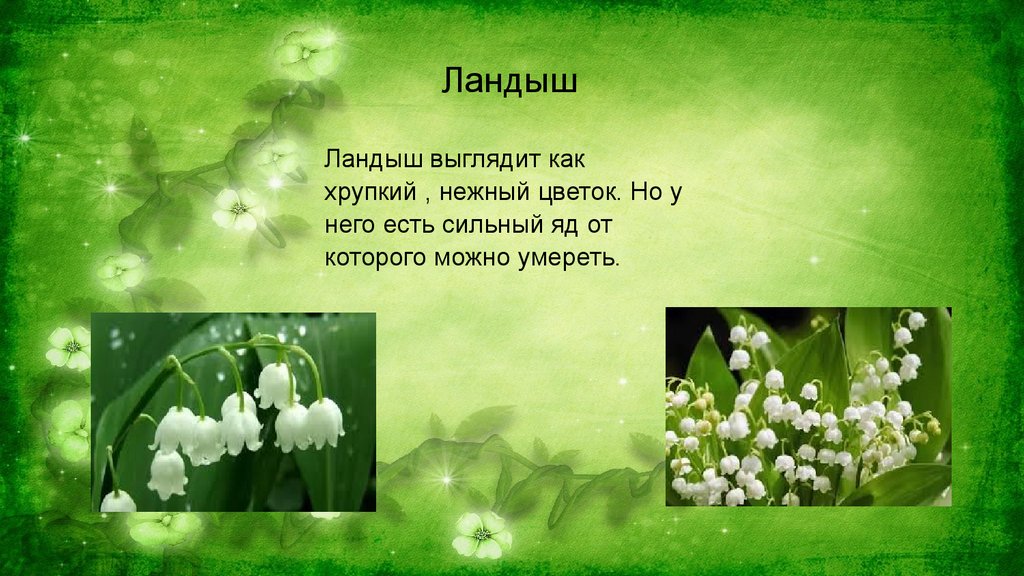 Ландыш

Ландыш выглядит как хрупкий , нежный цветок. Но у него есть сильный яд от которого можно умереть.